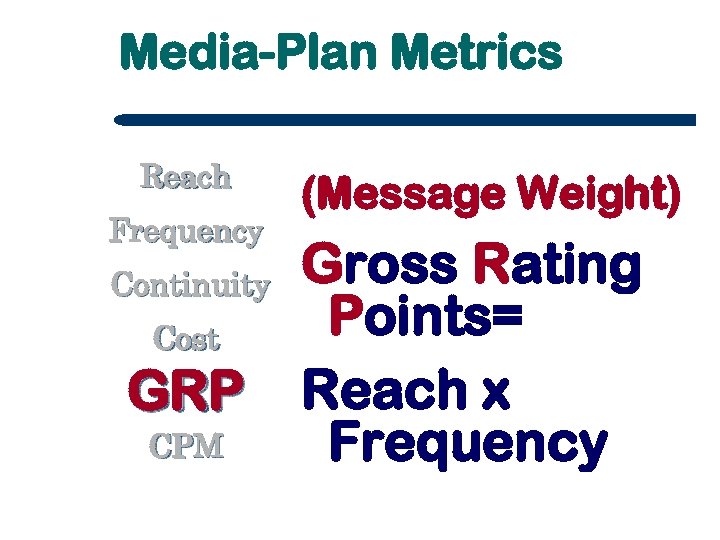 Media-Plan Metrics

Reach
Frequency
Continuity
Cost
GRP
CPM

(Message Weight)

Gross Rating Points=

Reach x Frequency